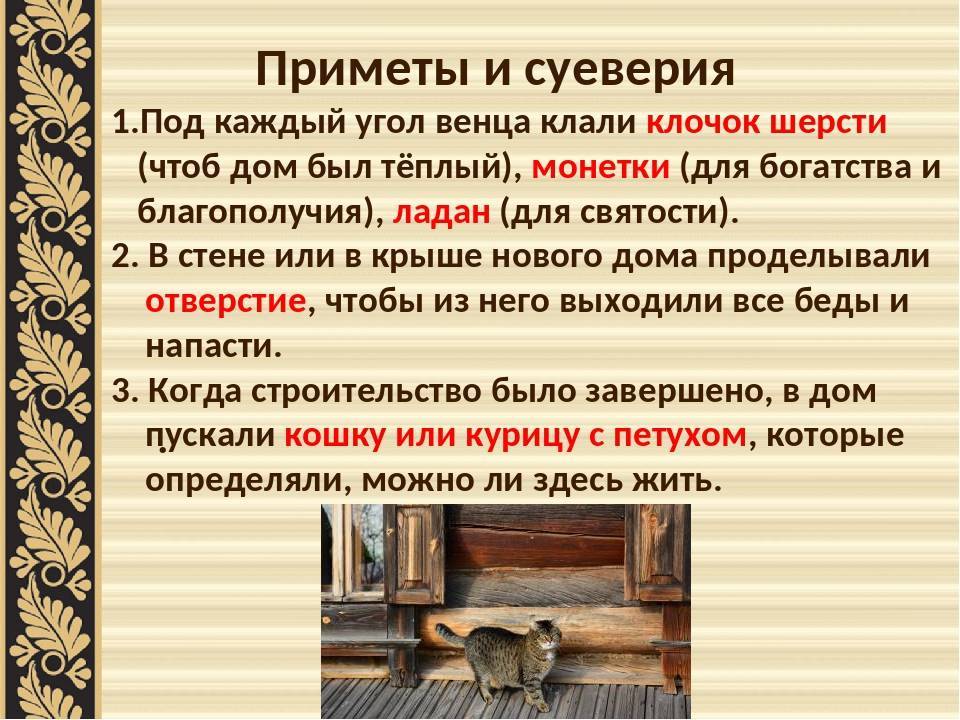 Приметы и суеверия

1.Под каждый угол венца клали клочок шерсти (чтоб дом был тёплый), монетки (для богатства и благополучия), ладан (для святости).

2. В стене или в крыше нового дома проделывали отверстие, чтобы из него выходили все беды и напасти.

3. Когда строительство было завершено, в дом пускали кошку или курицу с петухом, которые определяли, можно ли здесь жить.